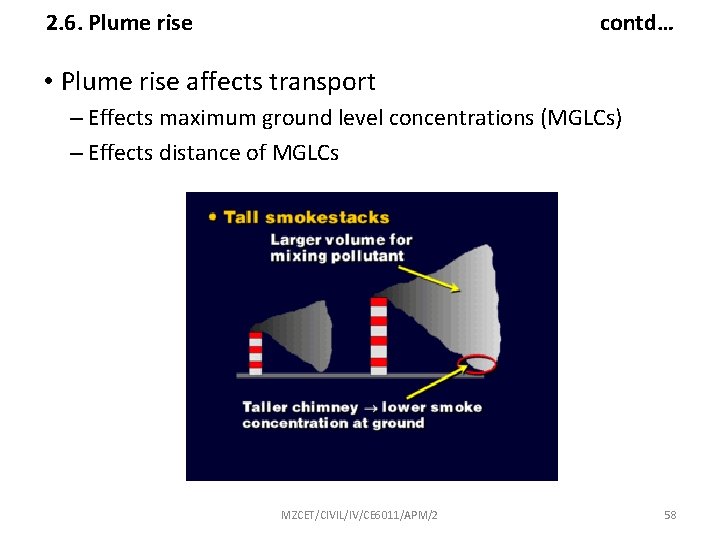 2.6. Plume rise contd…

• Plume rise affects transport
– Effects maximum ground level concentrations (MGLCs)
– Effects distance of MGLCs

• Tall smokestacks
Larger volume for mixing pollutant

Taller chimney → lower smoke concentration at ground

MZCET/CIVIL/IV/CE6011/APM/2 58